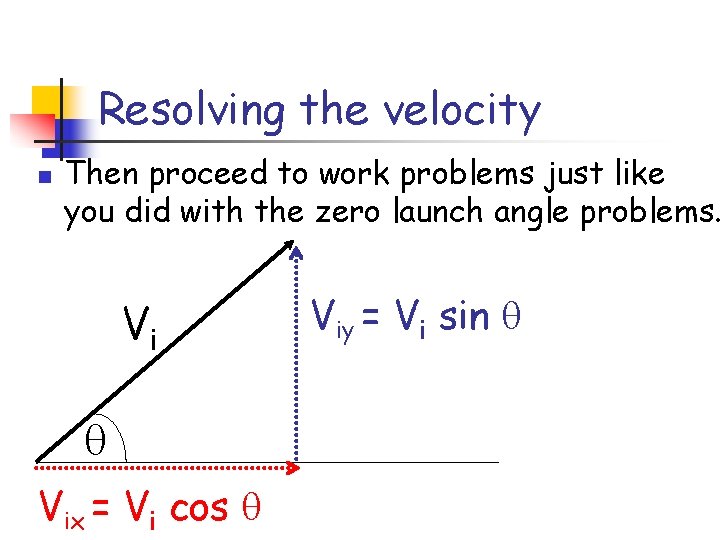 Resolving the velocity

Then proceed to work problems just like you did with the zero launch angle problems.

$V_i$

$V_{iy} = V_i \sin \theta$

$\theta$

$V_{ix} = V_i \cos \theta$